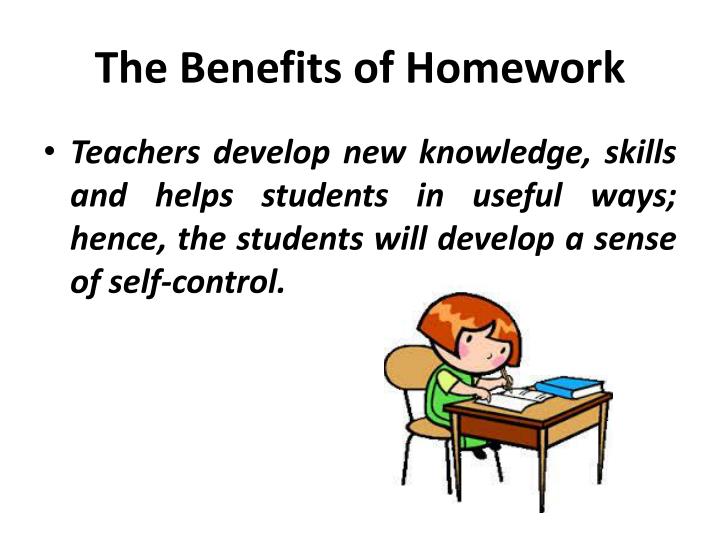 The Benefits of Homework

• Teachers develop new knowledge, skills and helps students in useful ways; hence, the students will develop a sense of self-control.